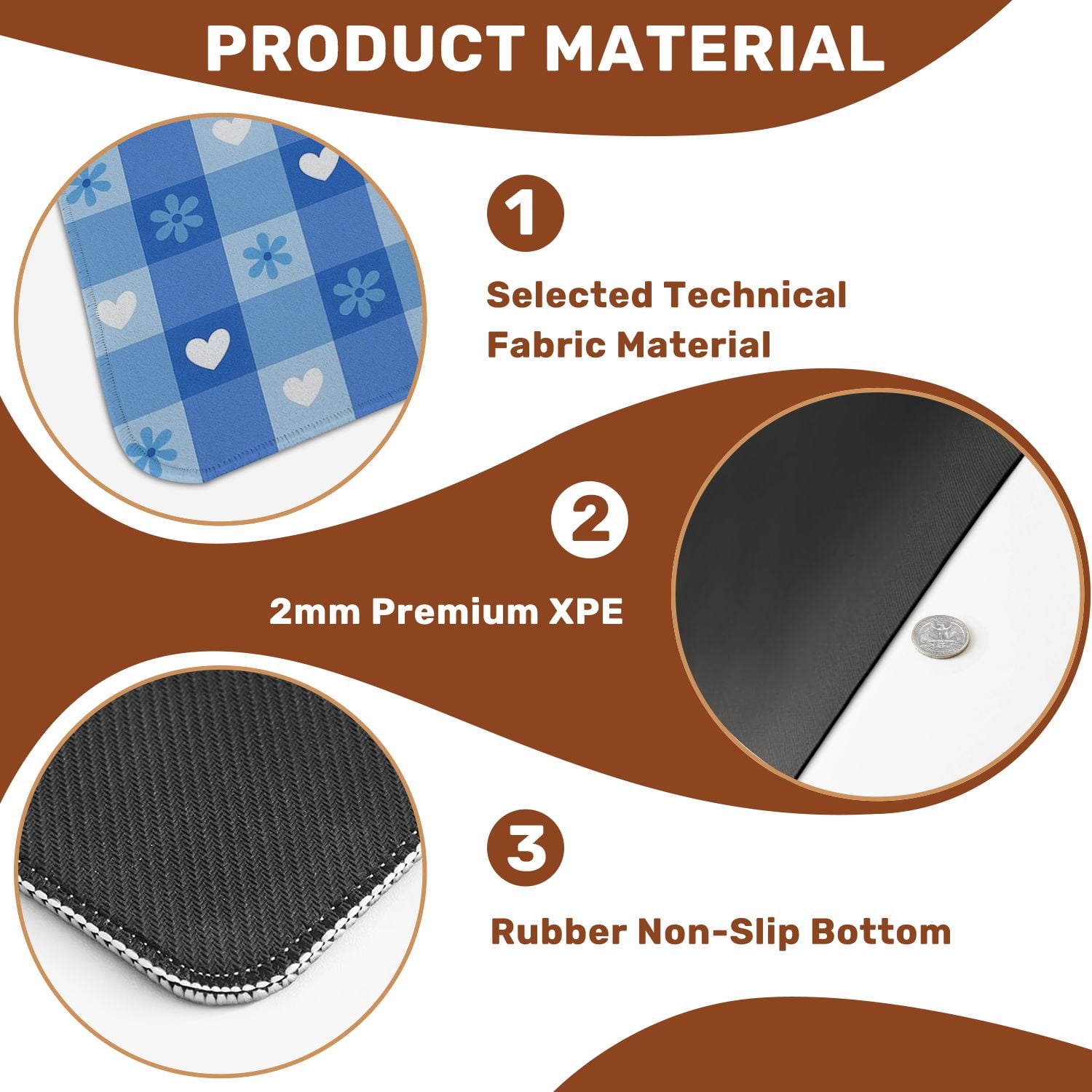 PRODUCT MATERIAL

1

Selected Technical Fabric Material

2

2mm Premium XPE

3

Rubber Non-Slip Bottom